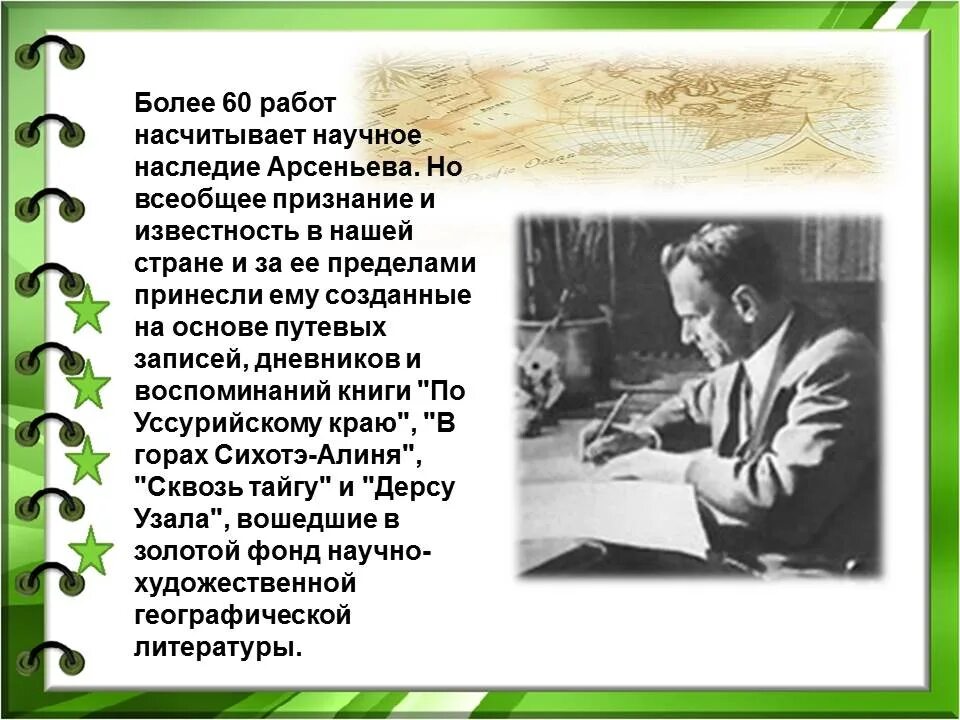 Более 60 работ насчитывает научное наследие Арсеньева. Но всеобщее признание и известность в нашей стране и за ее пределами принесли ему созданные на основе путевых записей, дневников и воспоминаний книги "По Уссурийскому краю", "В горах Сихотэ-Алиня", "Сквозь тайгу" и "Дерсу Узала", вошедшие в золотой фонд научно-художественной географической литературы.